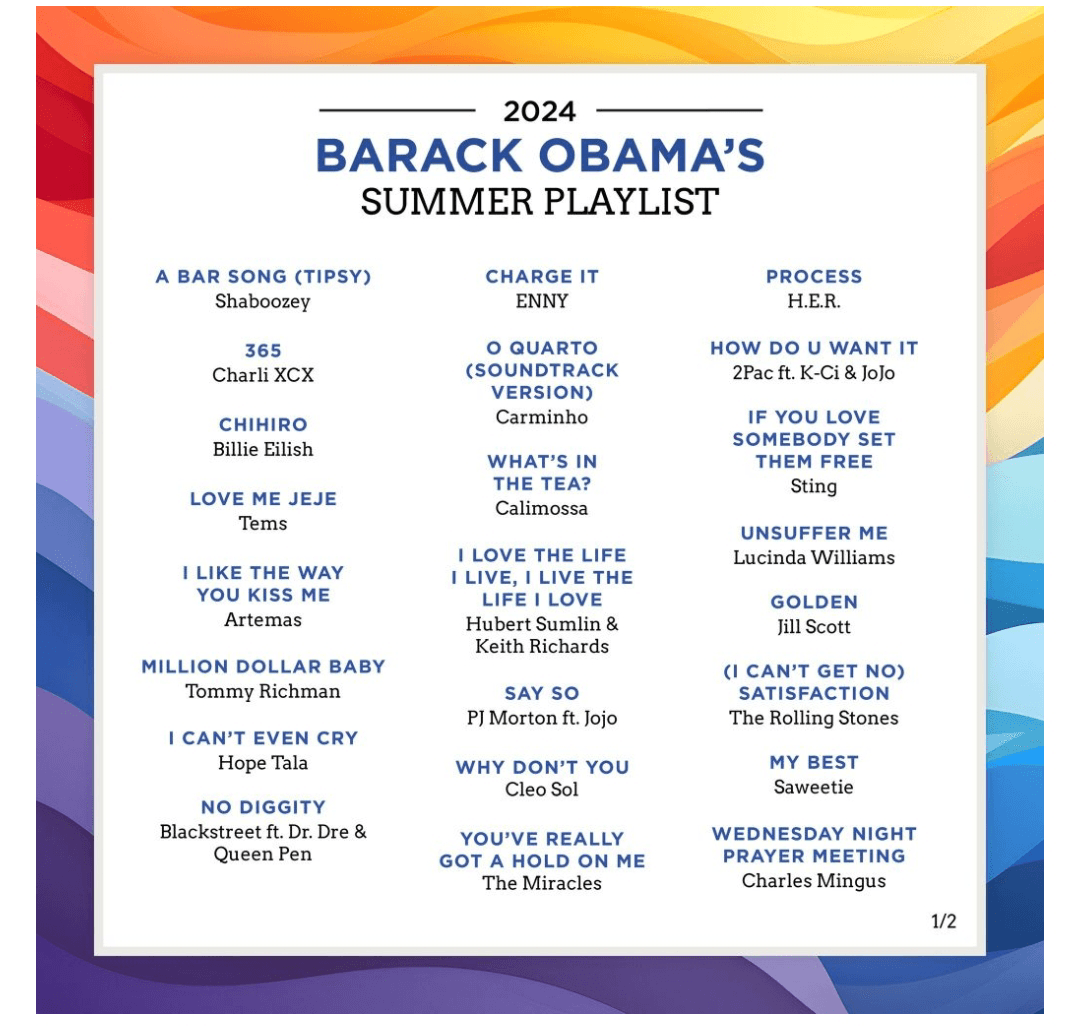 2024

BARACK OBAMA'S
SUMMER PLAYLIST

A BAR SONG (TIPSY)
Shaboozey

365
Charli XCX

CHIHIRO
Billie Eilish

LOVE ME JEJE
Tems

I LIKE THE WAY YOU KISS ME
Artemas

MILLION DOLLAR BABY
Tommy Richman

I CAN'T EVEN CRY
Hope Tala

NO DIGGITY
Blackstreet ft. Dr. Dre & Queen Pen

CHARGE IT
ENNY

O QUARTO (SOUNDTRACK VERSION)
Carminho

WHAT'S IN THE TEA?
Calimossa

I LOVE THE LIFE I LIVE, I LIVE THE LIFE I LOVE
Hubert Sumlin & Keith Richards

SAY SO
PJ Morton ft. Jojo

WHY DON'T YOU
Cleo Sol

YOU'VE REALLY GOT A HOLD ON ME
The Miracles

PROCESS
H.E.R.

HOW DO U WANT IT
2Pac ft. K-Ci & JoJo

IF YOU LOVE SOMEBODY SET THEM FREE
Sting

UNSUFFER ME
Lucinda Williams

GOLDEN
Jill Scott

(I CAN'T GET NO) SATISFACTION
The Rolling Stones

MY BEST
Saweetie

WEDNESDAY NIGHT PRAYER MEETING
Charles Mingus

1/2